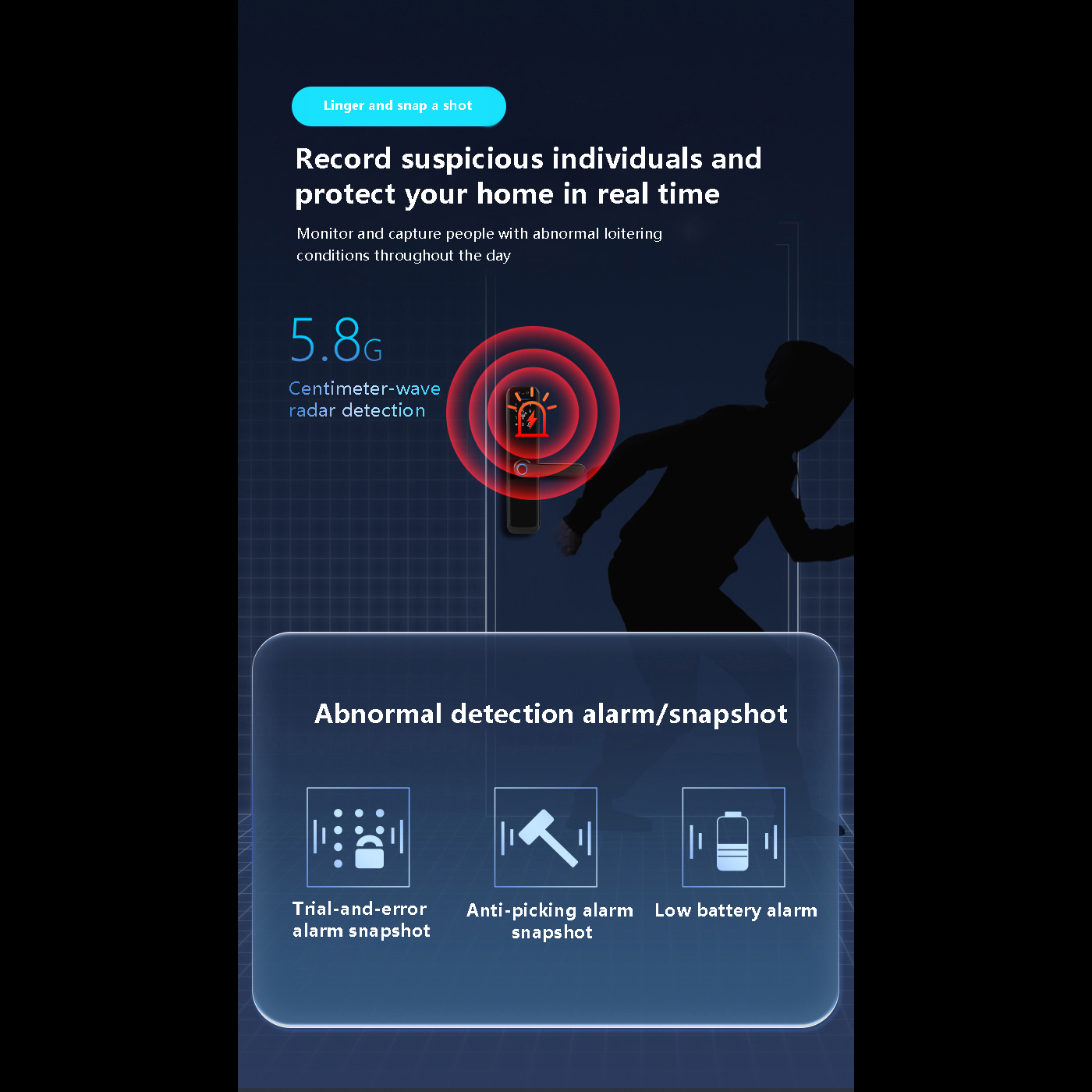 Linger and snap a shot

Record suspicious individuals and protect your home in real time

Monitor and capture people with abnormal loitering conditions throughout the day

5.8G

Centimeter-wave radar detection

Abnormal detection alarm/snapshot

Trial-and-error alarm snapshot

Anti-picking alarm snapshot

Low battery alarm